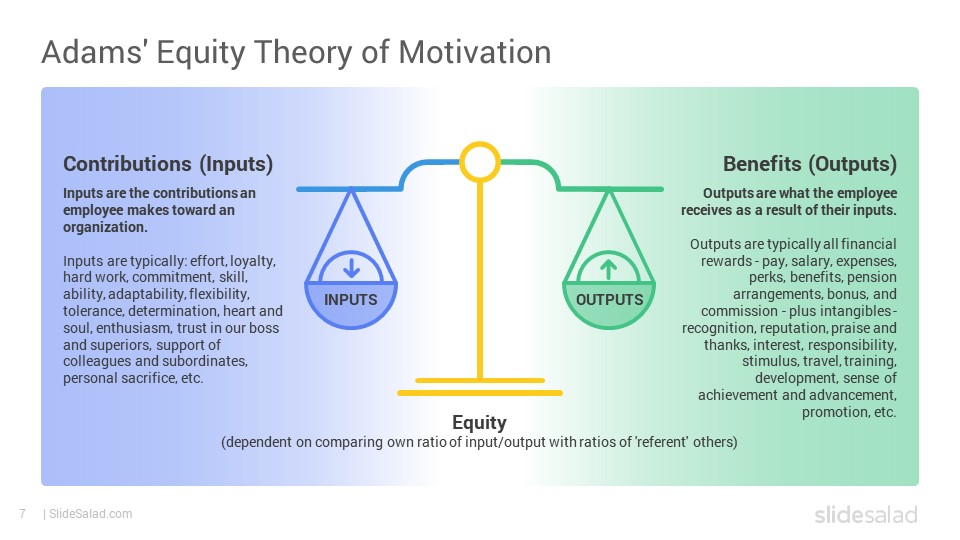 Adams' Equity Theory of Motivation

Contributions (Inputs)

Inputs are the contributions an employee makes toward an organization.

Inputs are typically: effort, loyalty, hard work, commitment, skill, ability, adaptability, flexibility, tolerance, determination, heart and soul, enthusiasm, trust in our boss and superiors, support of colleagues and subordinates, personal sacrifice, etc.

INPUTS

OUTPUTS

Benefits (Outputs)

Outputs are what the employee receives as a result of their inputs.

Outputs are typically all financial rewards - pay, salary, expenses, perks, benefits, pension arrangements, bonus, and commission - plus intangibles - recognition, reputation, praise and thanks, interest, responsibility, stimulus, travel, training, development, sense of achievement and advancement, promotion, etc.

Equity

(dependent on comparing own ratio of input/output with ratios of 'referent' others)

7 | SlideSalad.com

slidesalad